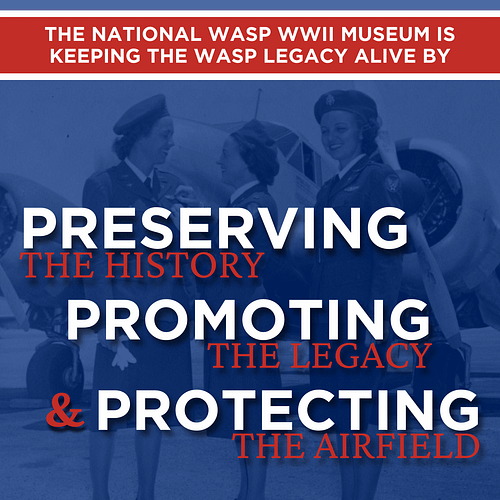 THE NATIONAL WASP WWII MUSEUM IS KEEPING THE WASP LEGACY ALIVE BY

PRESERVING
THE HISTORY

PROMOTING
THE LEGACY

& PROTECTING
THE AIRFIELD